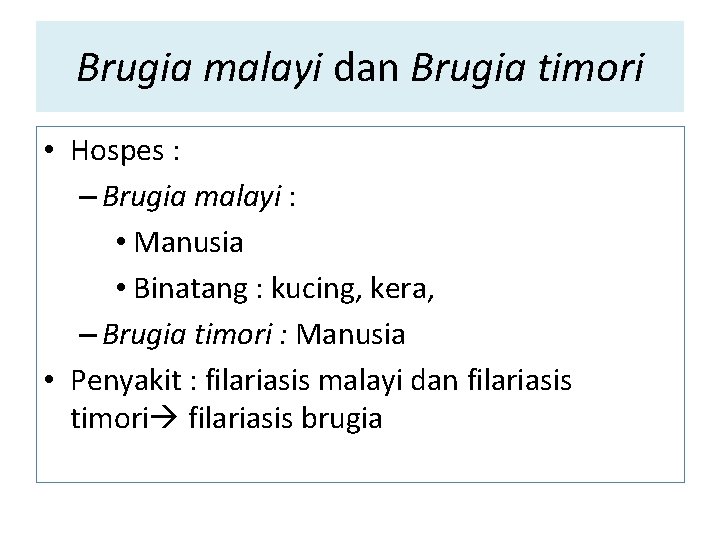 Brugia malayi dan Brugia timori

• Hospes :
- Brugia malayi :
• Manusia
• Binatang : kucing, kera,
- Brugia timori : Manusia
• Penyakit : filariasis malayi dan filariasis timori→ filariasis brugia